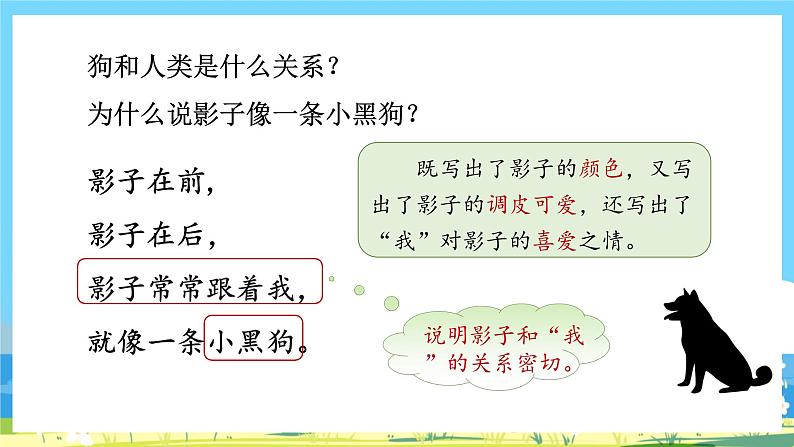 狗和人类是什么关系？
为什么说影子像一条小黑狗？

影子在前，
影子在后，
影子常常跟着我，
就像一条小黑狗。

既写出了影子的颜色，又写出了影子的调皮可爱，还写出了“我”对影子的喜爱之情。

说明影子和“我”的关系密切。